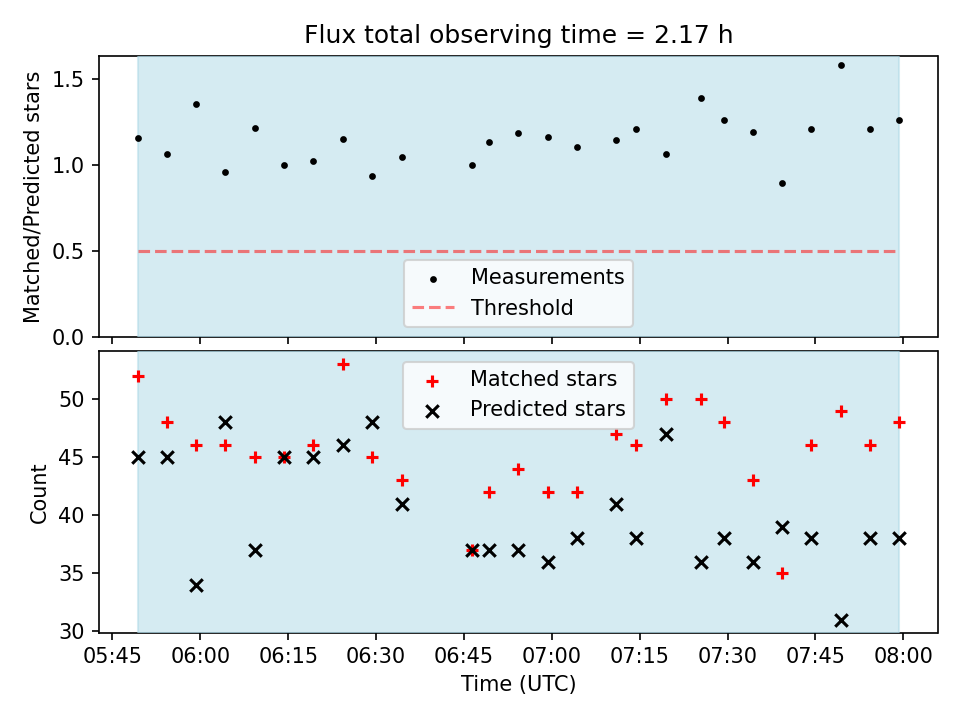 Flux total observing time = 2.17 h

Matched/Predicted stars

1.5
1.0
0.5
0.0

Measurements
Threshold

Matched stars
Predicted stars

Count

50
45
40
35
30

05:45 06:00 06:15 06:30 06:45 07:00 07:15 07:30 07:45 08:00

Time (UTC)